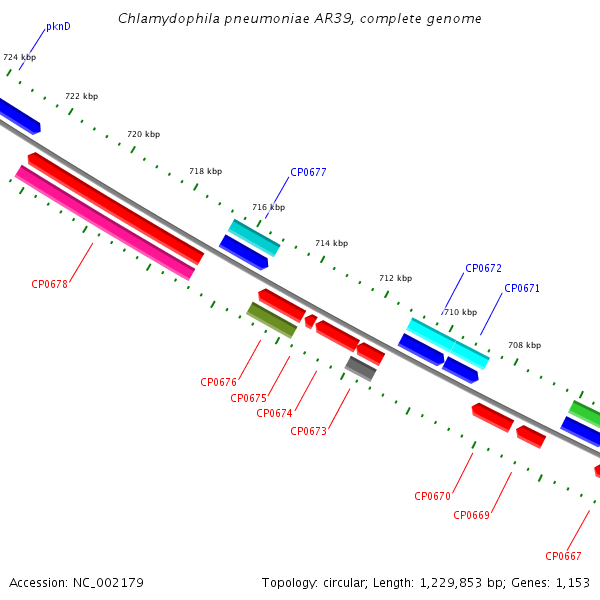 Chlamydophila pneumoniae AR39, complete genome

pknD
724 kbp
722 kbp
720 kbp
718 kbp
CP0677
716 kbp
714 kbp
712 kbp
CP0672
CP0671
710 kbp
708 kbp
CP0678
CP0676
CP0675
CP0674
CP0673
CP0670
CP0669
CP0667

Accession: NC_002179

Topology: circular; Length: 1,229,853 bp; Genes: 1,153